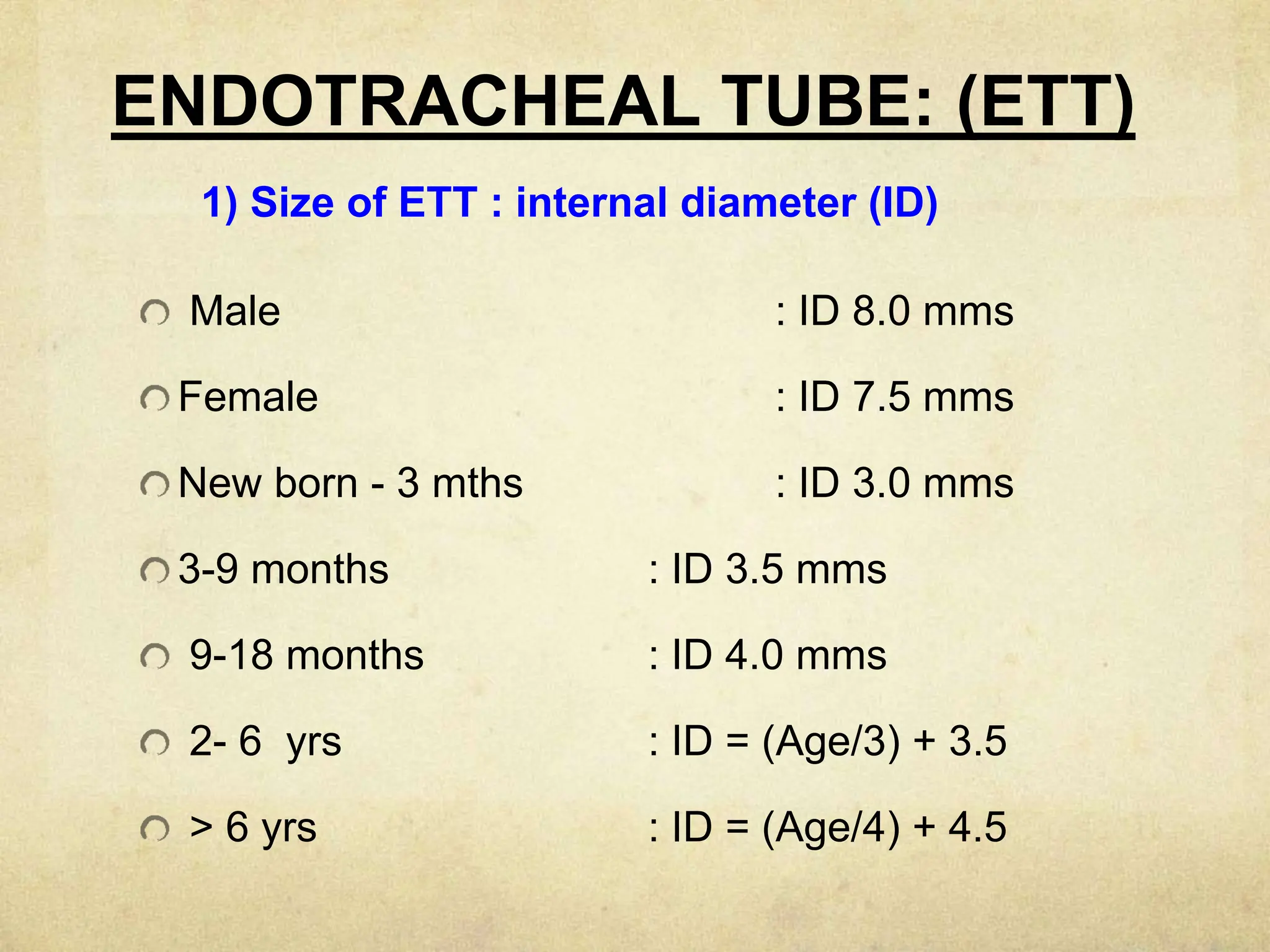 ENDOTRACHEAL TUBE: (ETT)

1) Size of ETT : internal diameter (ID)

Male : ID 8.0 mms

Female : ID 7.5 mms

New born - 3 mths : ID 3.0 mms

3-9 months : ID 3.5 mms

9-18 months : ID 4.0 mms

2- 6 yrs : ID = (Age/3) + 3.5

> 6 yrs : ID = (Age/4) + 4.5